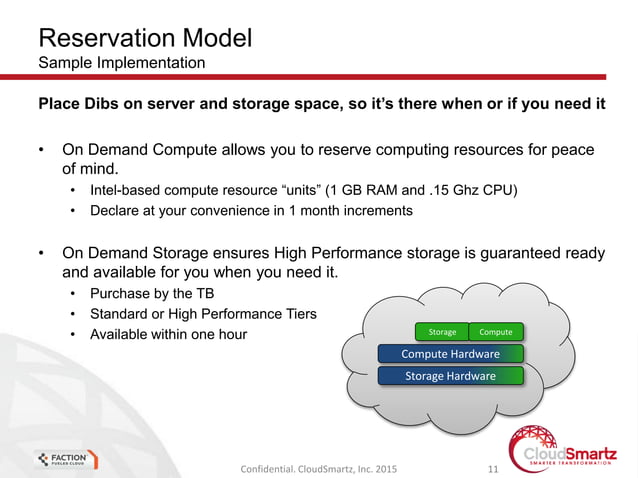 Reservation Model
Sample Implementation

Place Dibs on server and storage space, so it's there when or if you need it

• On Demand Compute allows you to reserve computing resources for peace of mind.
  • Intel-based compute resource "units" (1 GB RAM and .15 Ghz CPU)
  • Declare at your convenience in 1 month increments

• On Demand Storage ensures High Performance storage is guaranteed ready and available for you when you need it.
  • Purchase by the TB
  • Standard or High Performance Tiers
  • Available within one hour

Storage
Compute
Compute Hardware
Storage Hardware

FACTION FUELED CLOUD

Confidential. CloudSmartz, Inc. 2015

11

CloudSmartz
SMARTER TRANSFORMATION